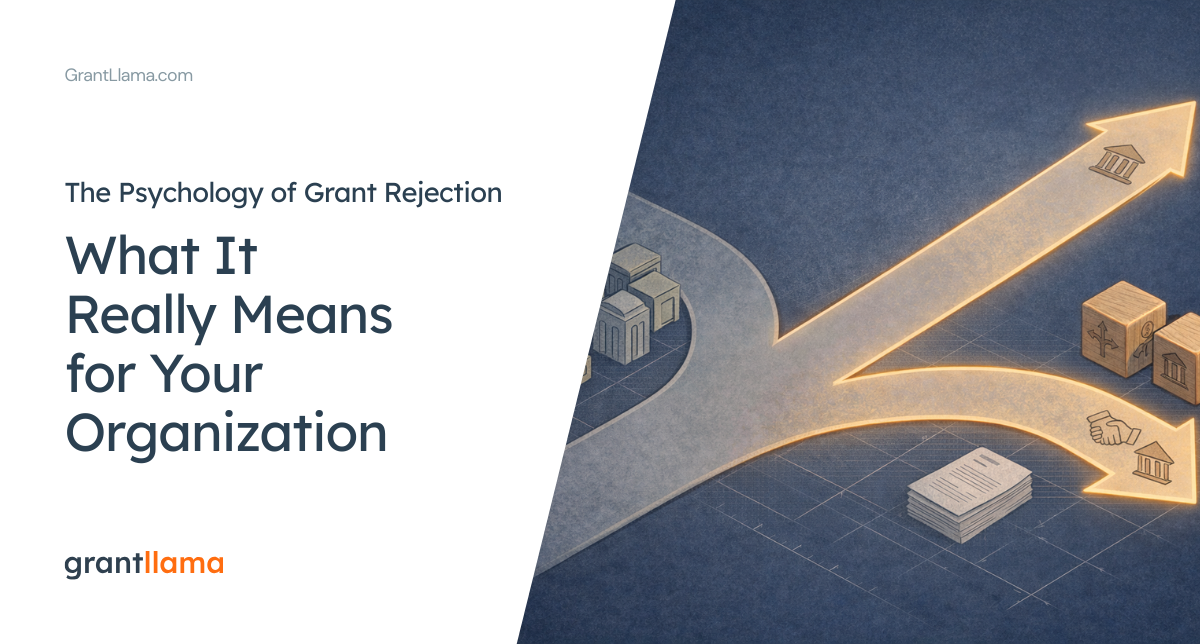 GrantLlama.com

The Psychology of Grant Rejection

What It Really Means for Your Organization

grantllama